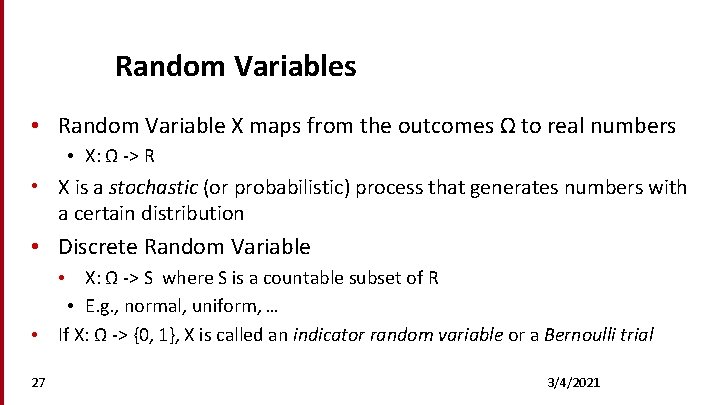 Random Variables

• Random Variable X maps from the outcomes Ω to real numbers
  • X: Ω -> R
• X is a stochastic (or probabilistic) process that generates numbers with a certain distribution
• Discrete Random Variable
  • X: Ω -> S where S is a countable subset of R
  • E.g., normal, uniform, …
• If X: Ω -> {0, 1}, X is called an indicator random variable or a Bernoulli trial

27

3/4/2021